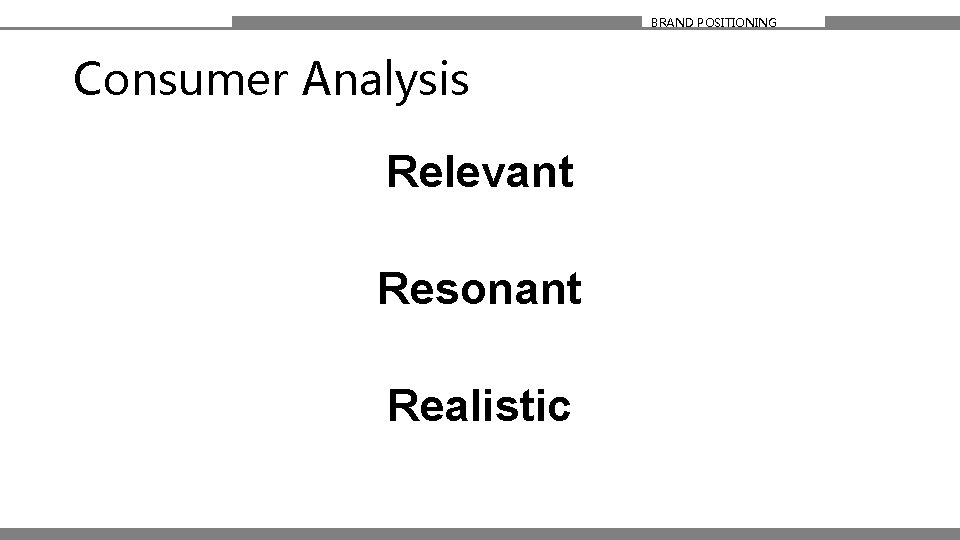 BRAND POSITIONING

Consumer Analysis

Relevant

Resonant

Realistic